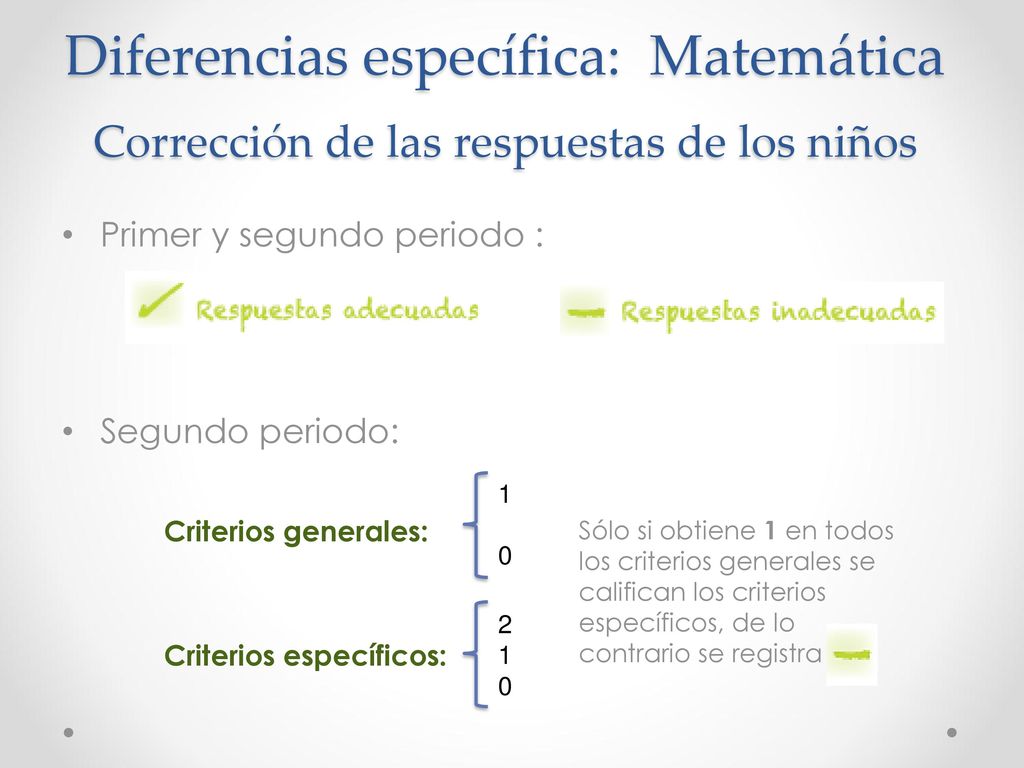 Diferencias específica: Matemática

Corrección de las respuestas de los niños

• Primer y segundo periodo :

Respuestas adecuadas

Respuestas inadecuadas

• Segundo periodo:

Criterios generales:

1

0

Criterios específicos:

2
1
0

Sólo si obtiene **1** en todos los criterios generales se califican los criterios específicos, de lo contrario se registra